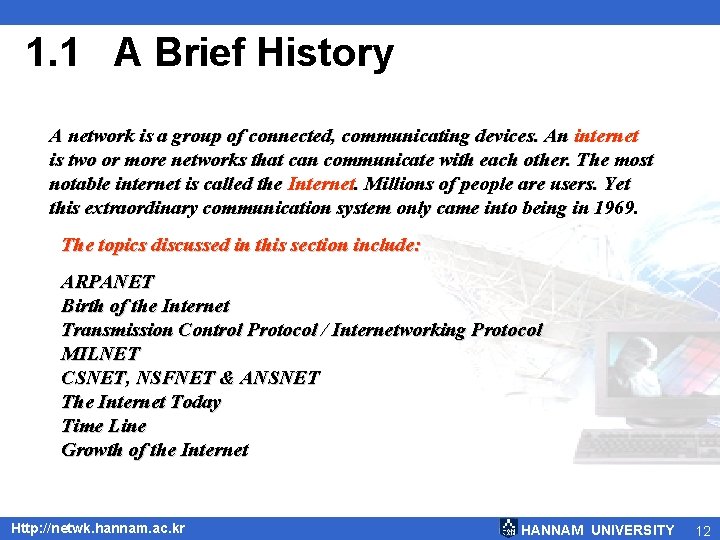 1.1 A Brief History

A network is a group of connected, communicating devices. An internet is two or more networks that can communicate with each other. The most notable internet is called the Internet. Millions of people are users. Yet this extraordinary communication system only came into being in 1969.

The topics discussed in this section include:

ARPANET
Birth of the Internet
Transmission Control Protocol / Internetworking Protocol
MILNET
CSNET, NSFNET & ANSNET
The Internet Today
Time Line
Growth of the Internet

Http://netwk.hannam.ac.kr
HANNAM UNIVERSITY 12